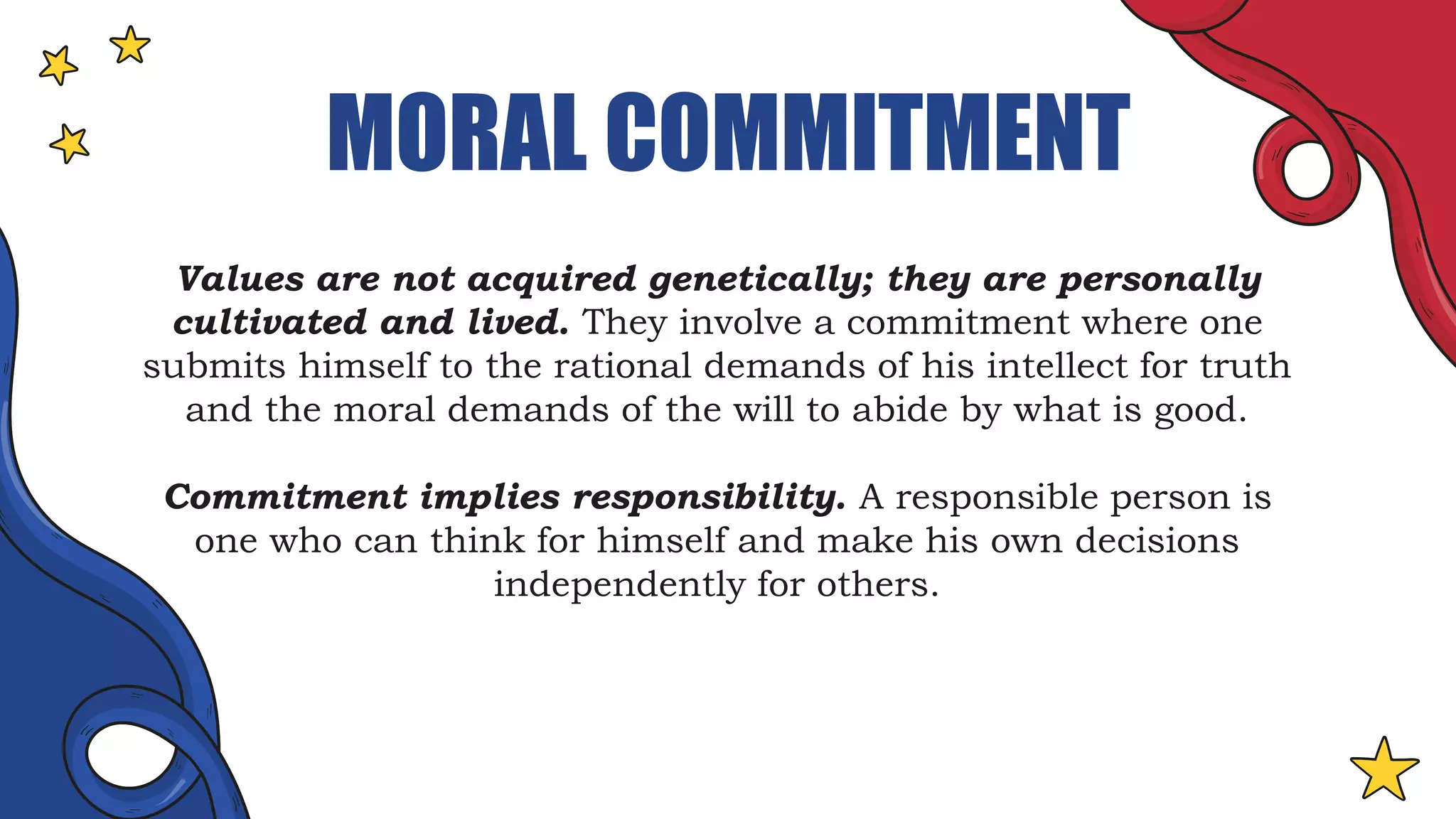 MORAL COMMITMENT

Values are not acquired genetically; they are personally cultivated and lived. They involve a commitment where one submits himself to the rational demands of his intellect for truth and the moral demands of the will to abide by what is good.

Commitment implies responsibility. A responsible person is one who can think for himself and make his own decisions independently for others.